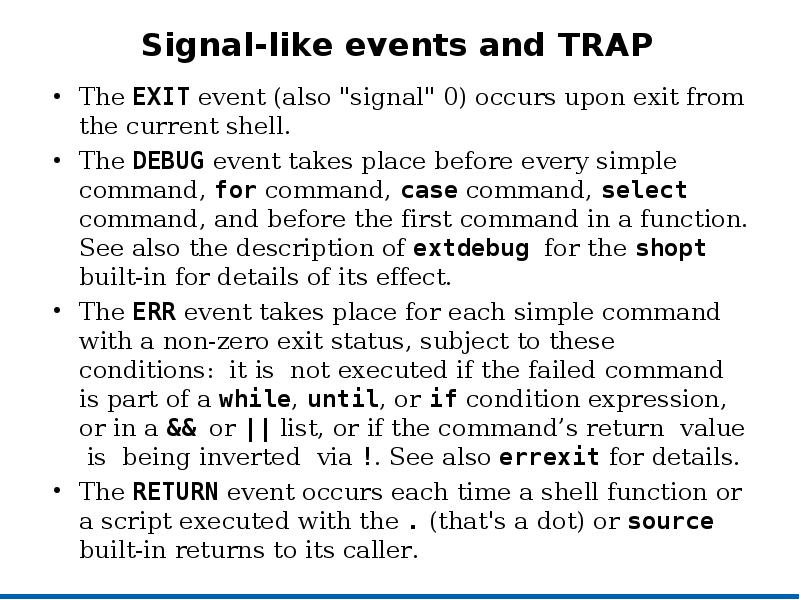 Signal-like events and TRAP

• The EXIT event (also "signal" 0) occurs upon exit from the current shell.

• The DEBUG event takes place before every simple command, for command, case command, select command, and before the first command in a function. See also the description of extdebug for the shopt built-in for details of its effect.

• The ERR event takes place for each simple command with a non-zero exit status, subject to these conditions: it is not executed if the failed command is part of a while, until, or if condition expression, or in a && or || list, or if the command's return value is being inverted via !. See also errexit for details.

• The RETURN event occurs each time a shell function or a script executed with the . (that's a dot) or source built-in returns to its caller.